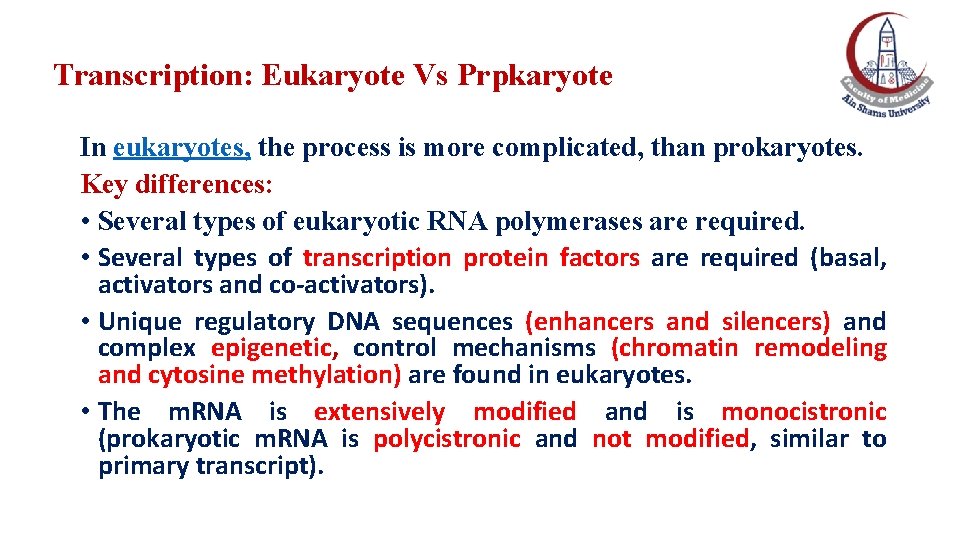 Transcription: Eukaryote Vs Prpkaryote

Faculty of Medicine
Ain Shams University

In eukaryotes, the process is more complicated, than prokaryotes.
Key differences:
• Several types of eukaryotic RNA polymerases are required.
• Several types of transcription protein factors are required (basal, activators and co-activators).
• Unique regulatory DNA sequences (enhancers and silencers) and complex epigenetic, control mechanisms (chromatin remodeling and cytosine methylation) are found in eukaryotes.
• The mRNA is extensively modified and is monocistronic (prokaryotic mRNA is polycistronic and not modified, similar to primary transcript).